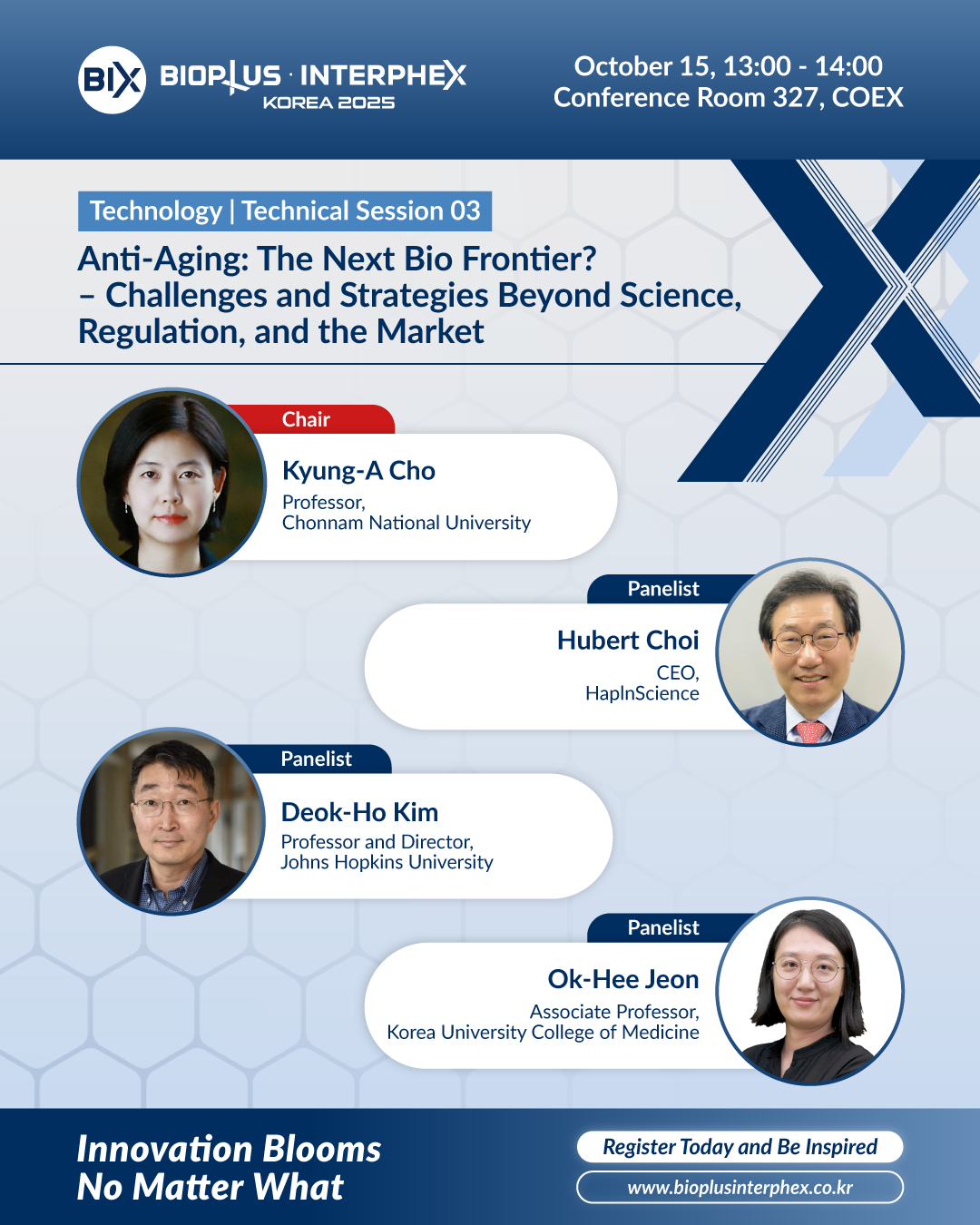 BIX BIOPLUS · INTERPHEX KOREA 2025

October 15, 13:00 - 14:00
Conference Room 327, COEX

Technology | Technical Session 03

Anti-Aging: The Next Bio Frontier?
– Challenges and Strategies Beyond Science, Regulation, and the Market

Chair
Kyung-A Cho
Professor,
Chonnam National University

Panelist
Hubert Choi
CEO,
HapInScience

Panelist
Deok-Ho Kim
Professor and Director,
Johns Hopkins University

Panelist
Ok-Hee Jeon
Associate Professor,
Korea University College of Medicine

Innovation Blooms
No Matter What

Register Today and Be Inspired
www.bioplusinterphex.co.kr